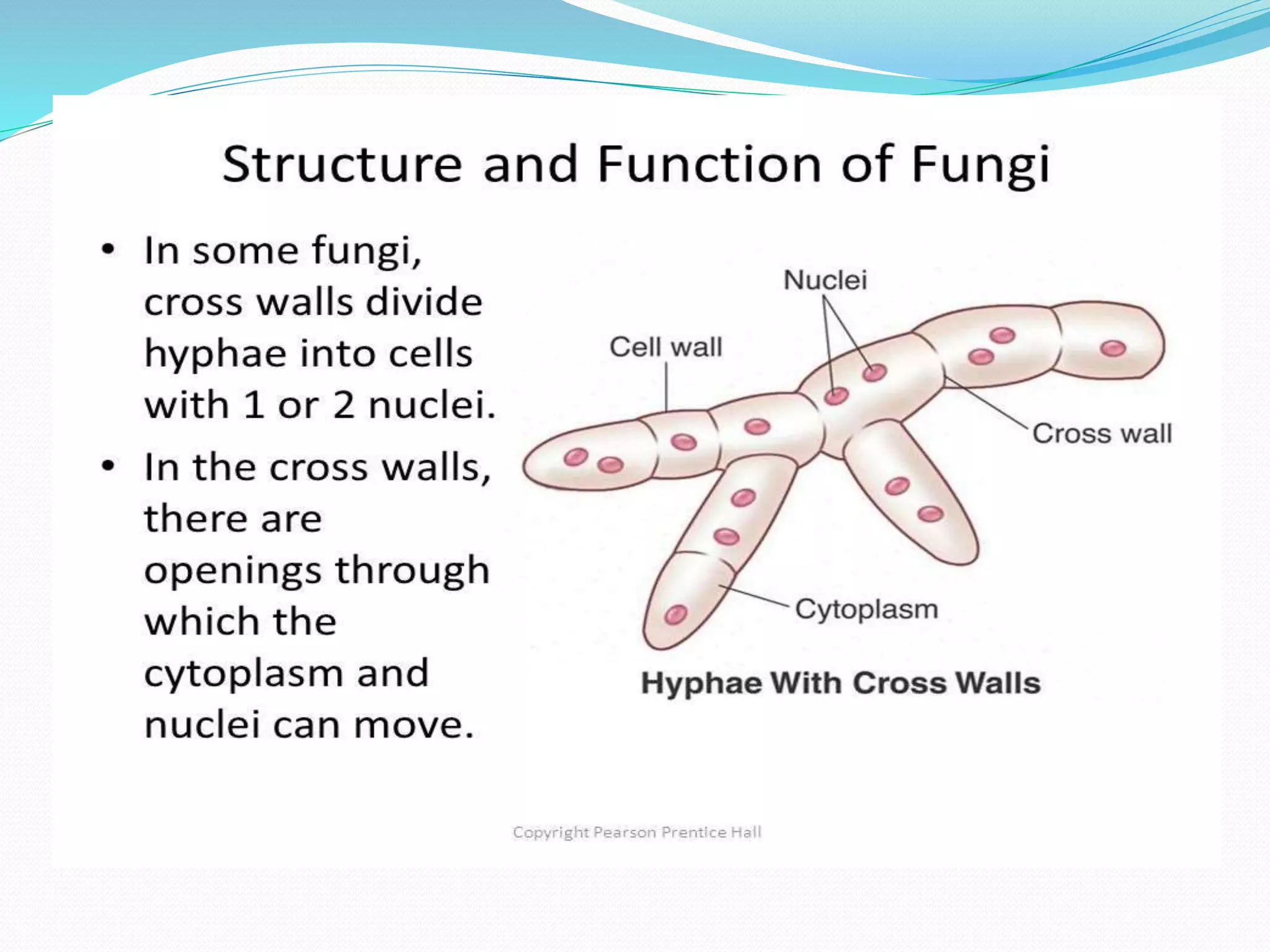 Structure and Function of Fungi

• In some fungi, cross walls divide hyphae into cells with 1 or 2 nuclei.

• In the cross walls, there are openings through which the cytoplasm and nuclei can move.

Nuclei

Cell wall

Cross wall

Cytoplasm

Hyphae With Cross Walls

Copyright Pearson Prentice Hall